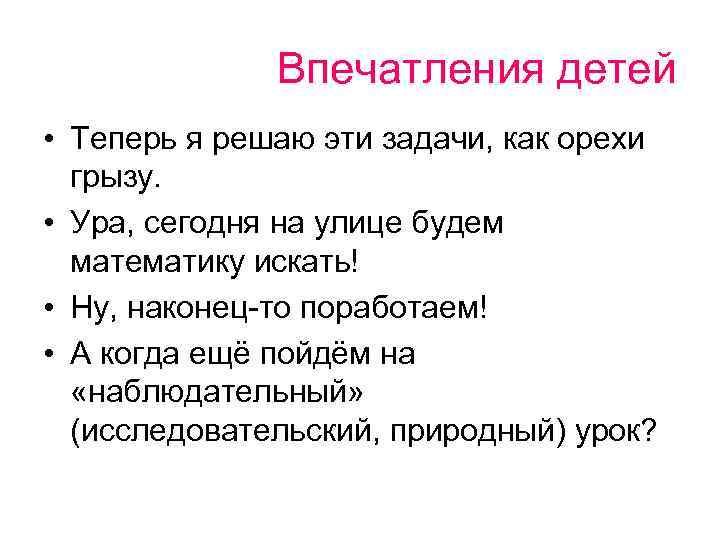 Впечатления детей

• Теперь я решаю эти задачи, как орехи грызу.
• Ура, сегодня на улице будем математику искать!
• Ну, наконец-то поработаем!
• А когда ещё пойдём на «наблюдательный» (исследовательский, природный) урок?